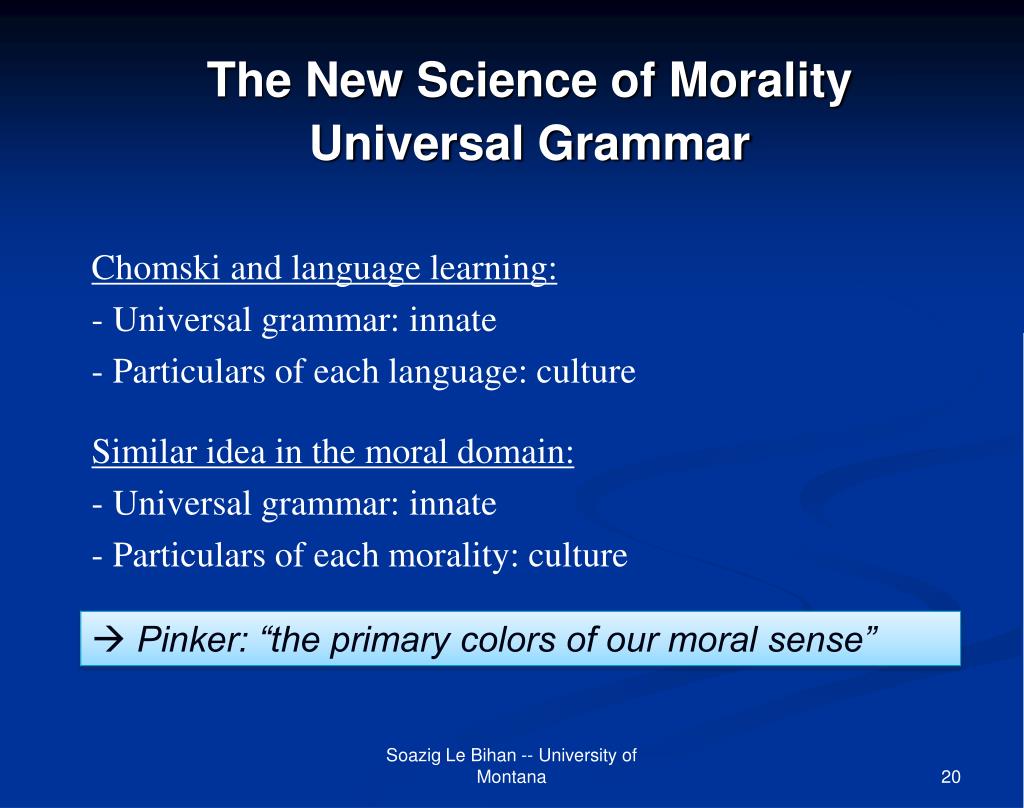 The New Science of Morality
Universal Grammar

Chomski and language learning:
- Universal grammar: innate
- Particulars of each language: culture

Similar idea in the moral domain:
- Universal grammar: innate
- Particulars of each morality: culture

→ Pinker: “the primary colors of our moral sense”

Soazig Le Bihan -- University of Montana

20